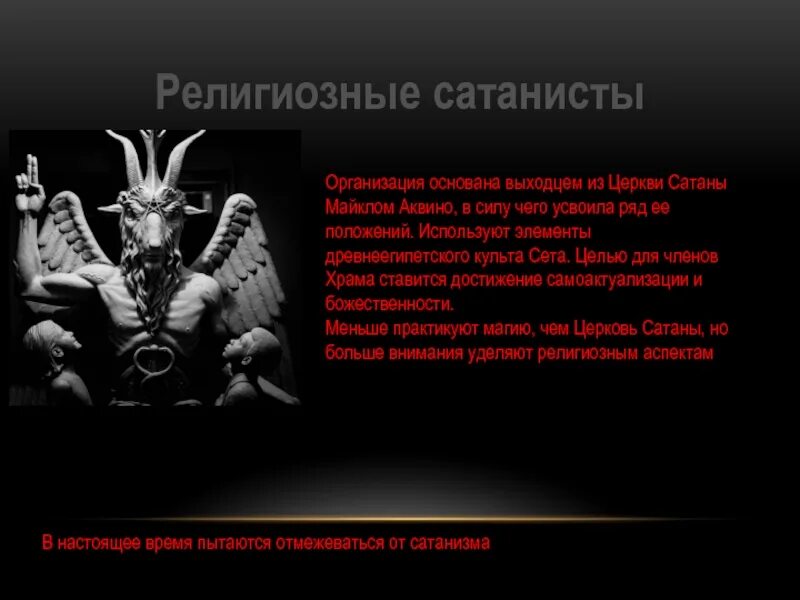 Религиозные сатанисты

Организация основана выходцем из Церкви Сатаны Майклом Аквино, в силу чего усвоила ряд ее положений. Используют элементы древнеегипетского культа Сета. Целью для членов Храма ставится достижение самоактуализации и божественности.
Меньше практикуют магию, чем Церковь Сатаны, но больше внимания уделяют религиозным аспектам

В настоящее время пытаются отмежеваться от сатанизма